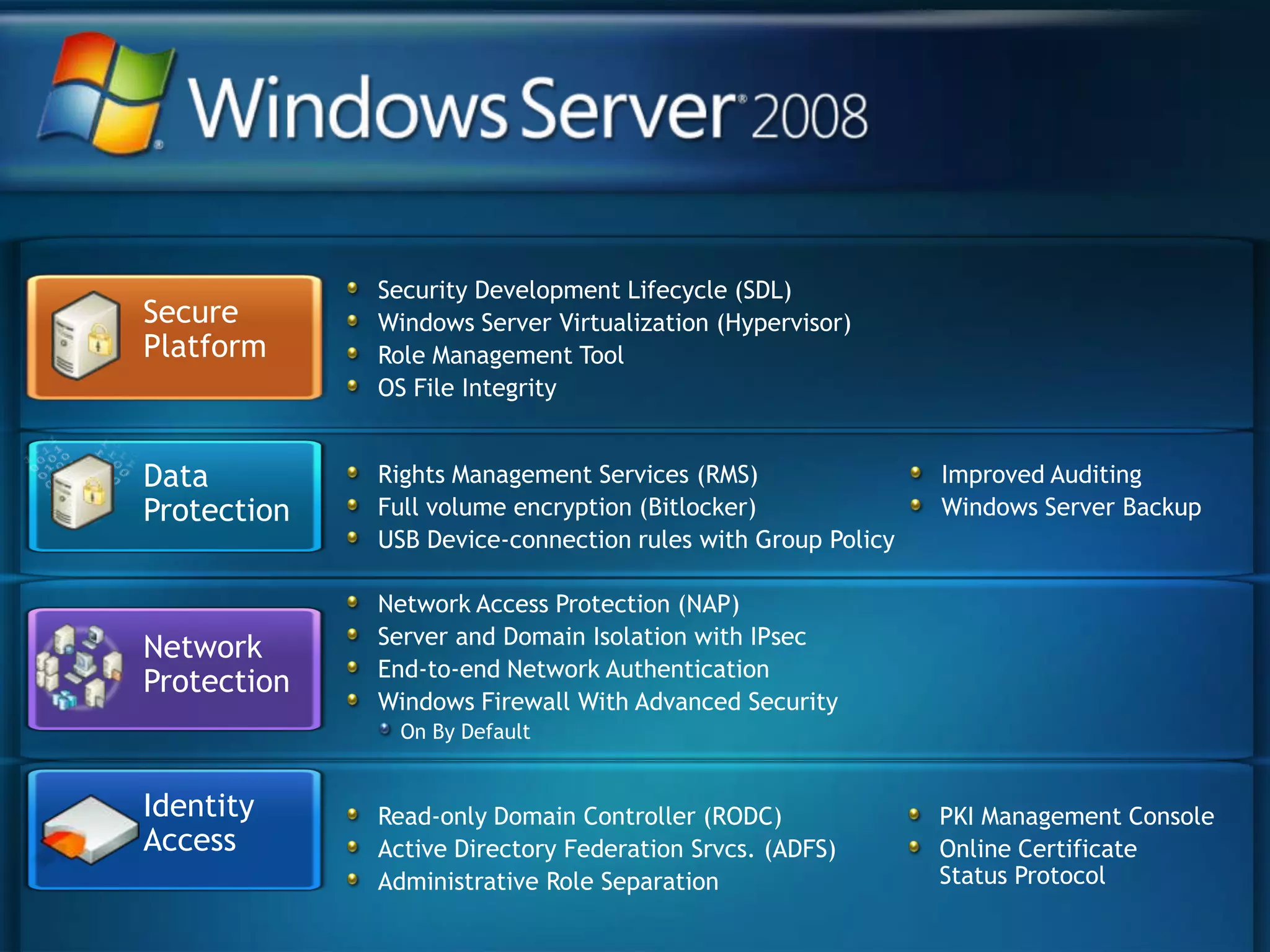 Windows Server® 2008

Secure Platform

- Security Development Lifecycle (SDL)
- Windows Server Virtualization (Hypervisor)
- Role Management Tool
- OS File Integrity

Data Protection

- Rights Management Services (RMS)
- Full volume encryption (Bitlocker)
- USB Device-connection rules with Group Policy

- Improved Auditing
- Windows Server Backup

Network Protection

- Network Access Protection (NAP)
- Server and Domain Isolation with IPsec
- End-to-end Network Authentication
- Windows Firewall With Advanced Security
  - On By Default

Identity Access

- Read-only Domain Controller (RODC)
- Active Directory Federation Srvcs. (ADFS)
- Administrative Role Separation

- PKI Management Console
- Online Certificate Status Protocol